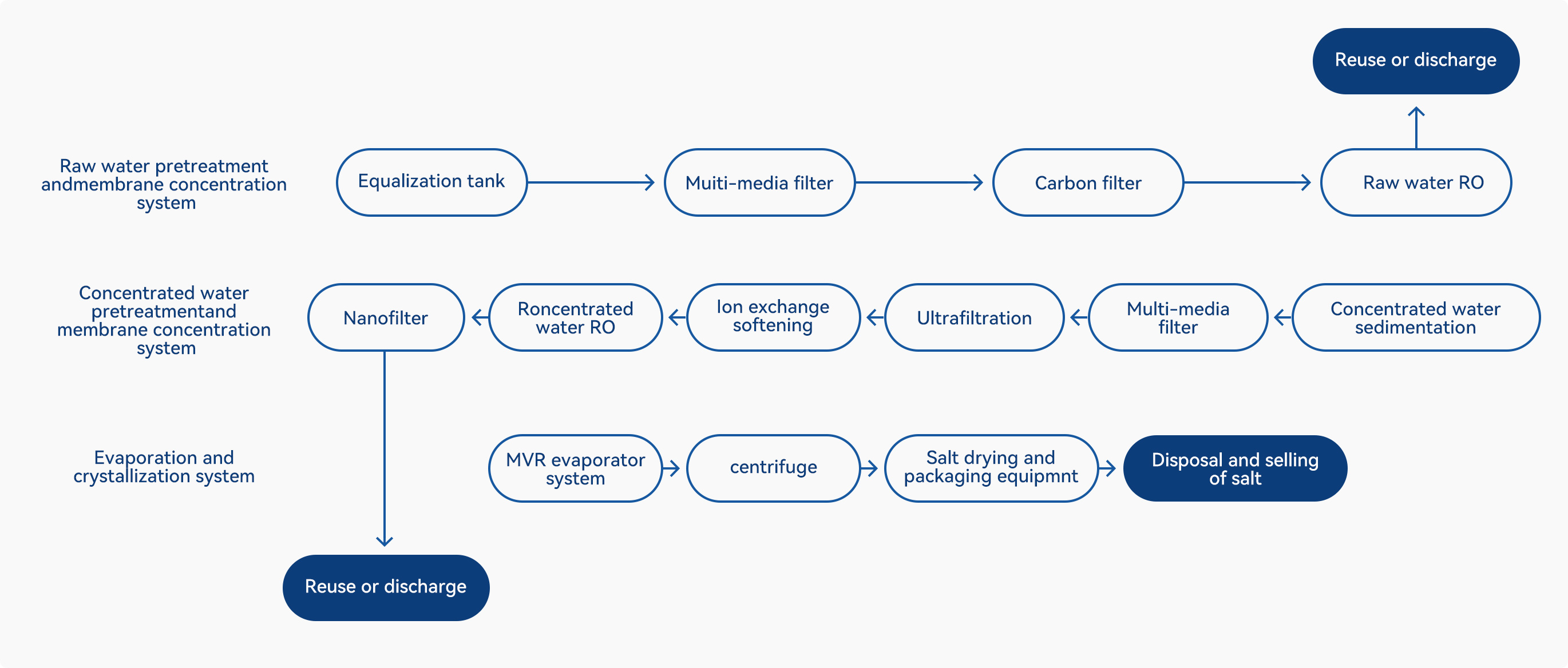 Reuse or discharge

Raw water pretreatment andmembrane concentration system

Equalization tank

Muiti-media filter

Carbon filter

Raw water RO

Concentrated water pretreatmentand membrane concentration system

Nanofilter

Roncentrated water RO

Ion exchange softening

Ultrafiltration

Multi-media filter

Concentrated water sedimentation

Evaporation and crystallization system

MVR evaporator system

centrifuge

Salt drying and packaging equipmnt

Disposal and selling of salt

Reuse or discharge